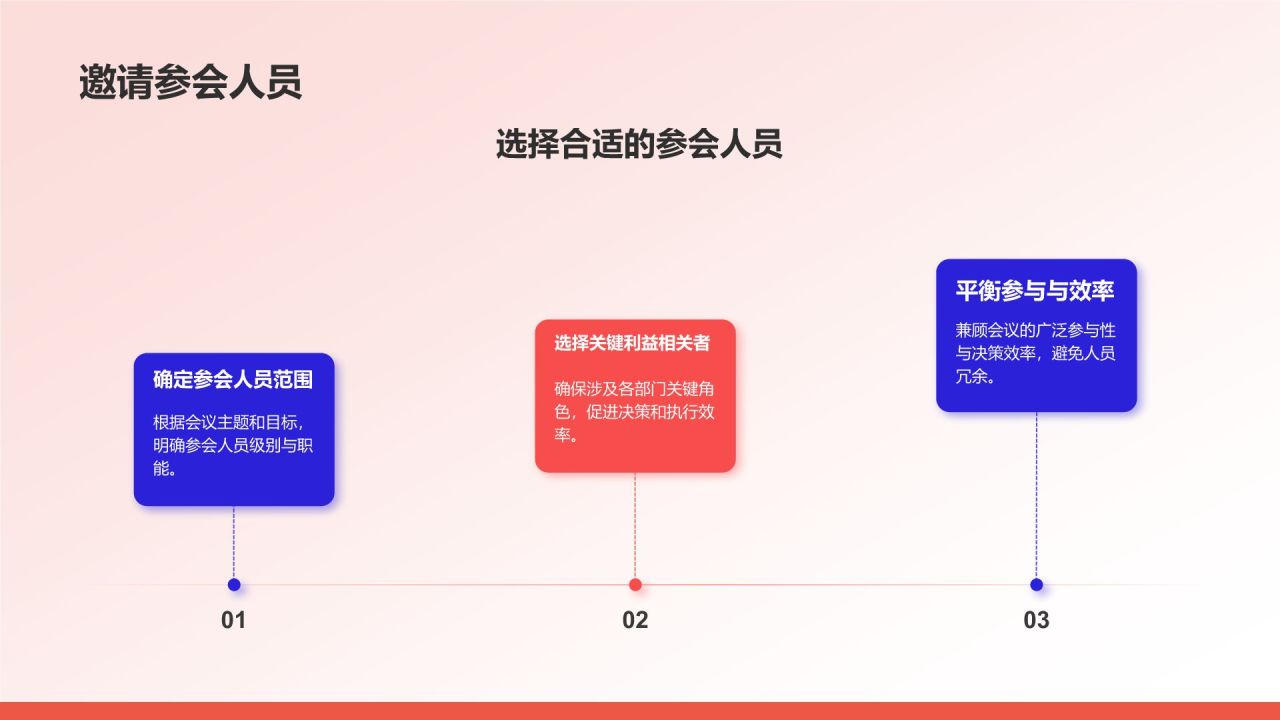 邀请参会人员

选择合适的参会人员

确定参会人员范围

根据会议主题和目标，明确参会人员级别与职能。

01

选择关键利益相关者

确保涉及各部门关键角色，促进决策和执行效率。

02

平衡参与与效率

兼顾会议的广泛参与性与决策效率，避免人员冗余。

03